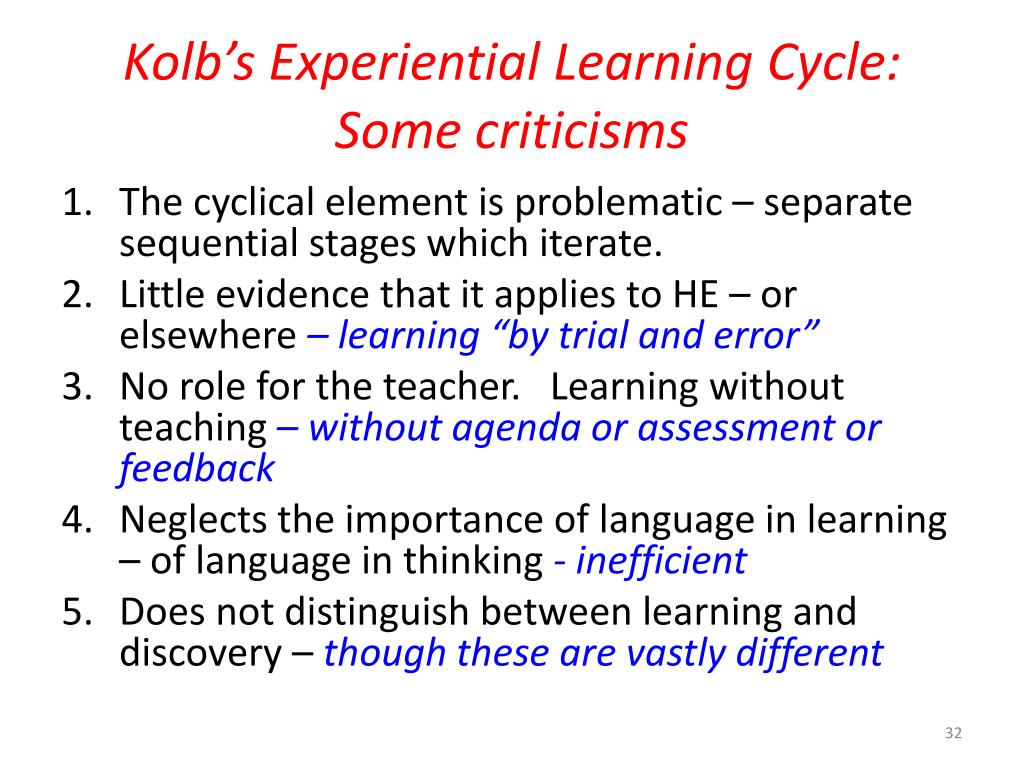 Kolb’s Experiential Learning Cycle: Some criticisms

1. The cyclical element is problematic – separate sequential stages which iterate.
2. Little evidence that it applies to HE – or elsewhere – learning “by trial and error”
3. No role for the teacher. Learning without teaching – without agenda or assessment or feedback
4. Neglects the importance of language in learning – of language in thinking - inefficient
5. Does not distinguish between learning and discovery – though these are vastly different

32